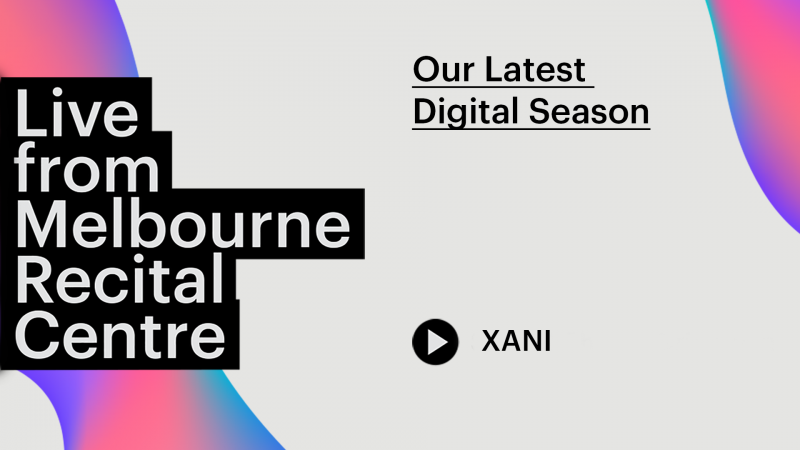 Live from Melbourne Recital Centre

Our Latest Digital Season

XANI